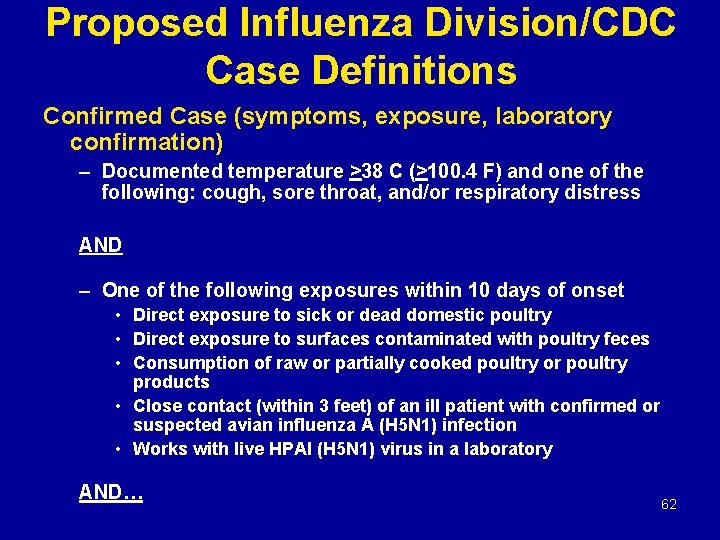 Proposed Influenza Division/CDC Case Definitions

Confirmed Case (symptoms, exposure, laboratory confirmation)

– Documented temperature $\geq$38 C ($\geq$100.4 F) and one of the following: cough, sore throat, and/or respiratory distress

AND

– One of the following exposures within 10 days of onset
• Direct exposure to sick or dead domestic poultry
• Direct exposure to surfaces contaminated with poultry feces
• Consumption of raw or partially cooked poultry or poultry products
• Close contact (within 3 feet) of an ill patient with confirmed or suspected avian influenza A (H5N1) infection
• Works with live HPAI (H5N1) virus in a laboratory

AND…

62